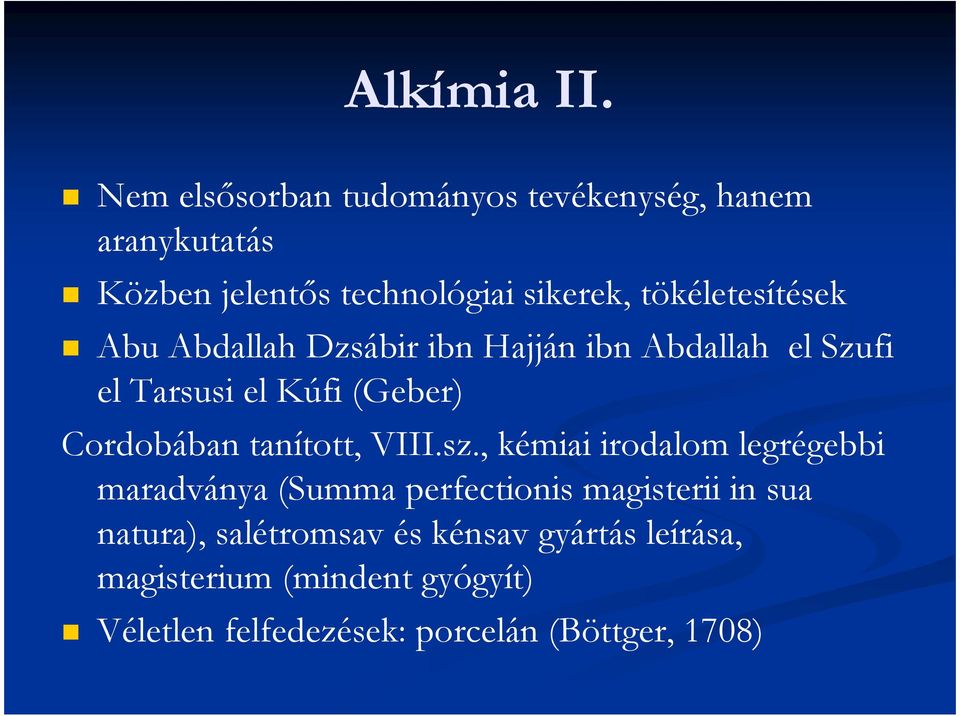 Alkímia II.

Nem elsősorban tudományos tevékenység, hanem aranykutatás

Közben jelentős technológiai sikerek, tökéletesítések

Abu Abdallah Dzsábir ibn Hajján ibn Abdallah el Szufi el Tarsusi el Kúfi (Geber)

Cordobában tanított, VIII.sz., kémiai irodalom legrégebbi maradványa (Summa perfectionis magisterii in sua natura), salétromsav és kénsav gyártás leírása, magisterium (mindent gyógyít)

Véletlen felfedezések: porcelán (Böttger, 1708)